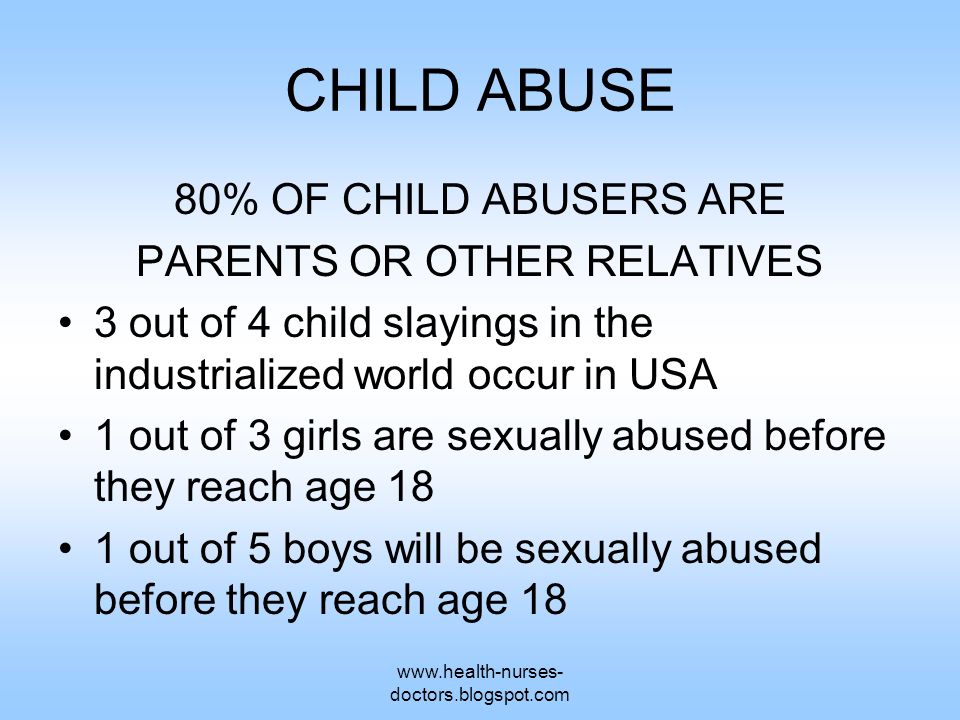 CHILD ABUSE

80% OF CHILD ABUSERS ARE PARENTS OR OTHER RELATIVES

• 3 out of 4 child slayings in the industrialized world occur in USA
• 1 out of 3 girls are sexually abused before they reach age 18
• 1 out of 5 boys will be sexually abused before they reach age 18

www.health-nurses-doctors.blogspot.com